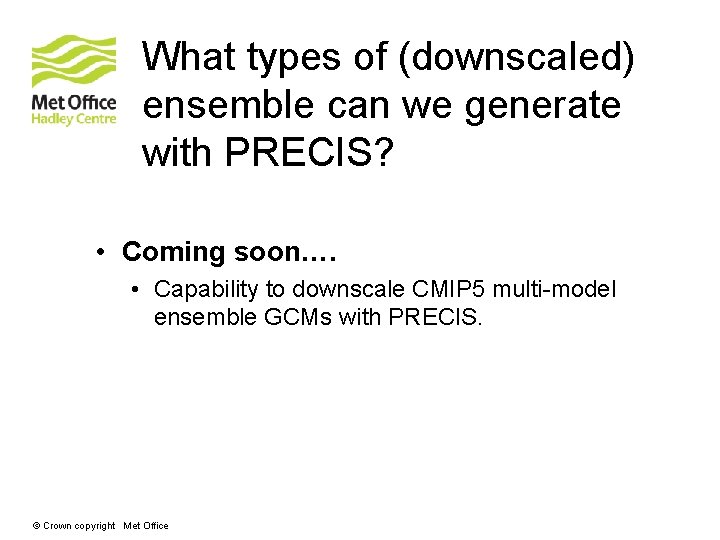 Met Office
Hadley Centre

What types of (downscaled) ensemble can we generate with PRECIS?

• Coming soon….
  • Capability to downscale CMIP5 multi-model ensemble GCMs with PRECIS.

© Crown copyright Met Office